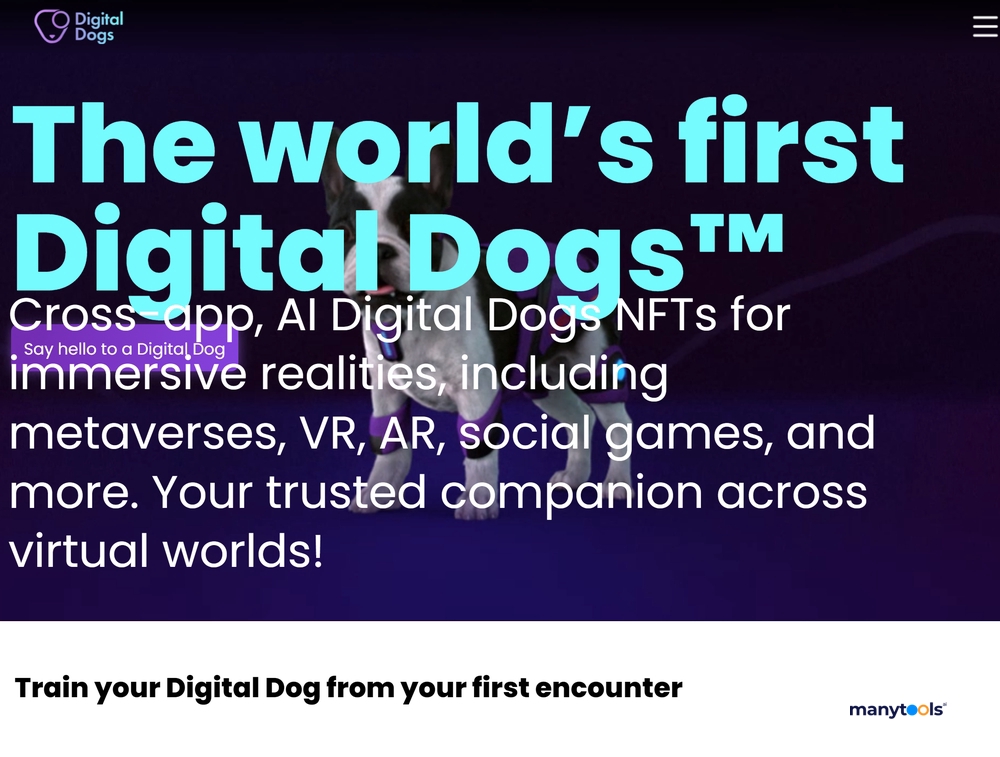 Digital Dogs

The world's first Digital Dogs™

Cross-app, AI Digital Dogs NFTs for immersive realities, including metaverses, VR, AR, social games, and more. Your trusted companion across virtual worlds!

Say hello to a Digital Dog

Train your Digital Dog from your first encounter

manytools